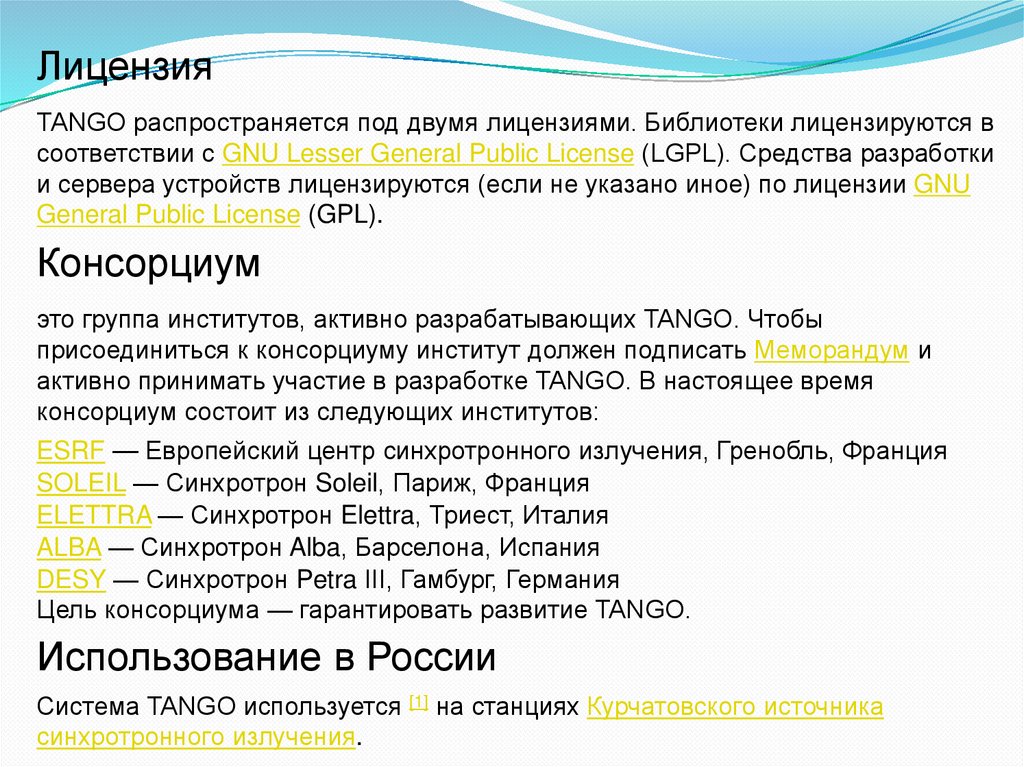 Лицензия

TANGO распространяется под двумя лицензиями. Библиотеки лицензируются в соответствии с GNU Lesser General Public License (LGPL). Средства разработки и сервера устройств лицензируются (если не указано иное) по лицензии GNU General Public License (GPL).

Консорциум

это группа институтов, активно разрабатывающих TANGO. Чтобы присоединиться к консорциуму институт должен подписать Меморандум и активно принимать участие в разработке TANGO. В настоящее время консорциум состоит из следующих институтов:

ESRF — Европейский центр синхротронного излучения, Гренобль, Франция
SOLEIL — Синхротрон Soleil, Париж, Франция
ELETTRA — Синхротрон Elettra, Триест, Италия
ALBA — Синхротрон Alba, Барселона, Испания
DESY — Синхротрон Petra III, Гамбург, Германия
Цель консорциума — гарантировать развитие TANGO.

Использование в России

Система TANGO используется [1] на станциях Курчатовского источника синхротронного излучения.